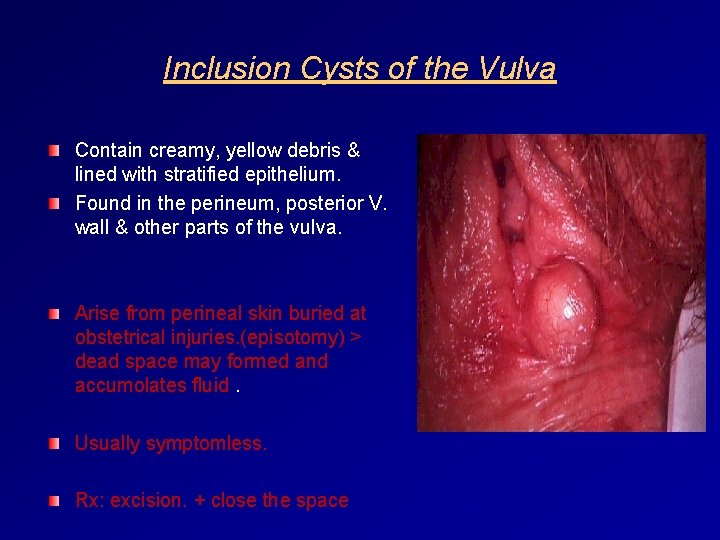 Inclusion Cysts of the Vulva

Contain creamy, yellow debris & lined with stratified epithelium.

Found in the perineum, posterior V. wall & other parts of the vulva.

Arise from perineal skin buried at obstetrical injuries.(episotomy) > dead space may formed and accumolates fluid .

Usually symptomless.

Rx: excision. + close the space